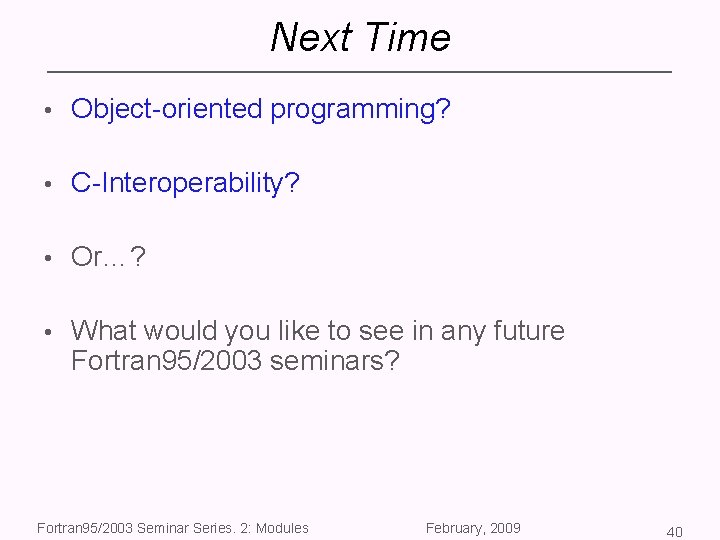 Next Time

• Object-oriented programming?

• C-Interoperability?

• Or…?

• What would you like to see in any future Fortran95/2003 seminars?

Fortran95/2003 Seminar Series. 2: Modules February, 2009 40